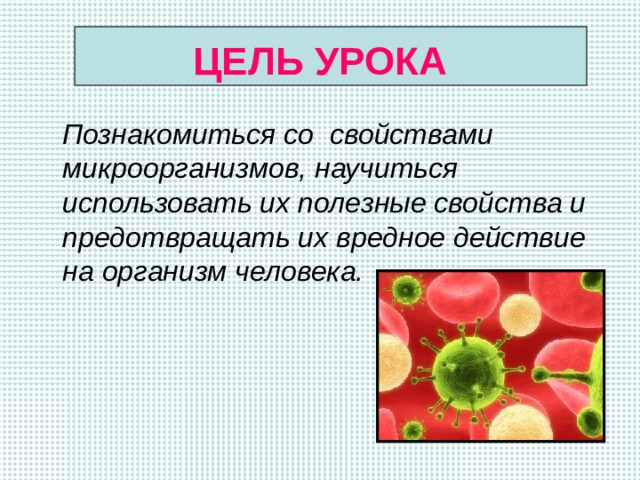 ЦЕЛЬ УРОКА

Познакомиться со свойствами микроорганизмов, научиться использовать их полезные свойства и предотвращать их вредное действие на организм человека.